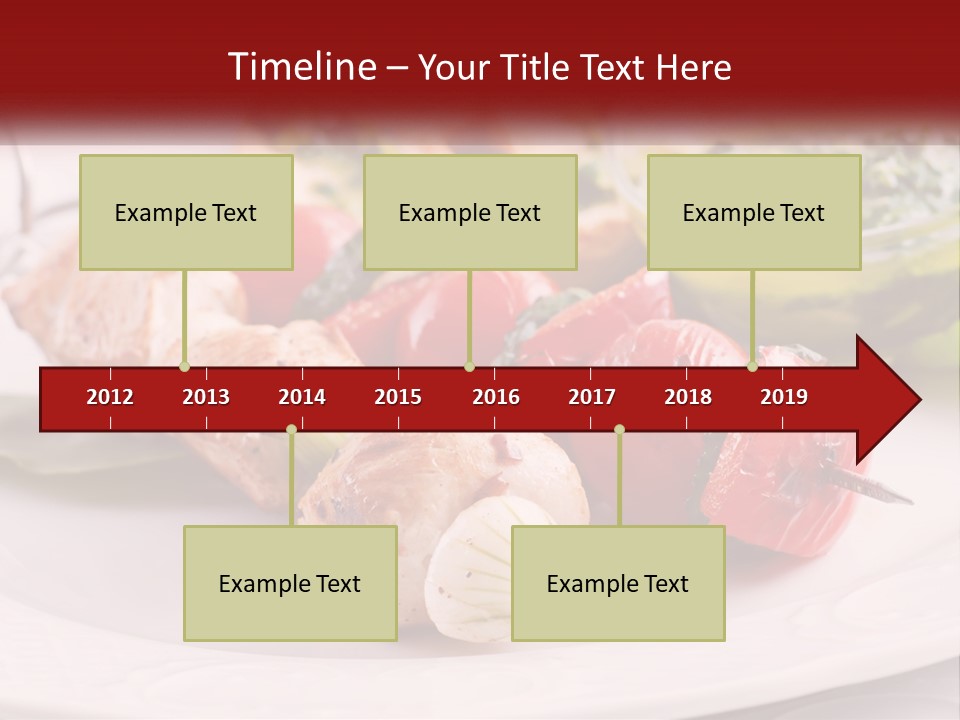 Timeline – Your Title Text Here

Example Text

Example Text

Example Text

2012 2013 2014 2015 2016 2017 2018 2019

Example Text

Example Text